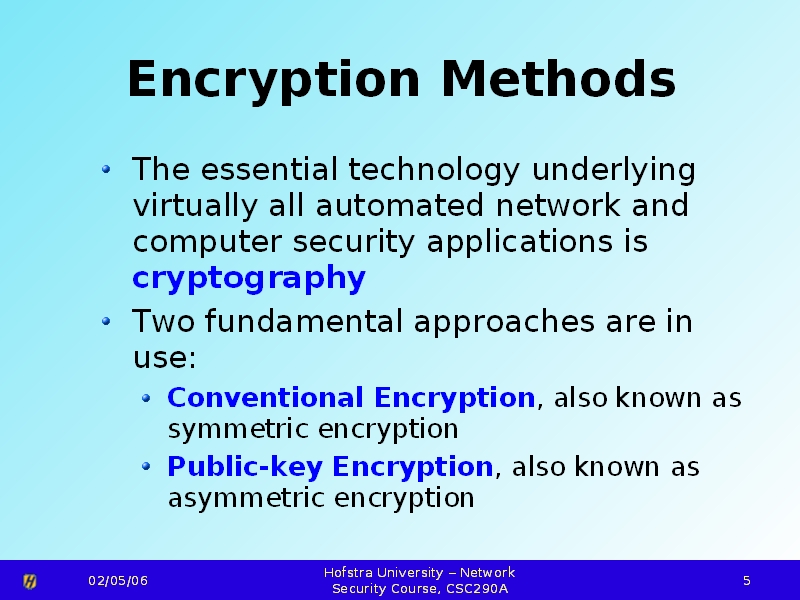 Encryption Methods

• The essential technology underlying virtually all automated network and computer security applications is cryptography

• Two fundamental approaches are in use:

• Conventional Encryption, also known as symmetric encryption

• Public-key Encryption, also known as asymmetric encryption

02/05/06

Hofstra University – Network Security Course, CSC290A

5